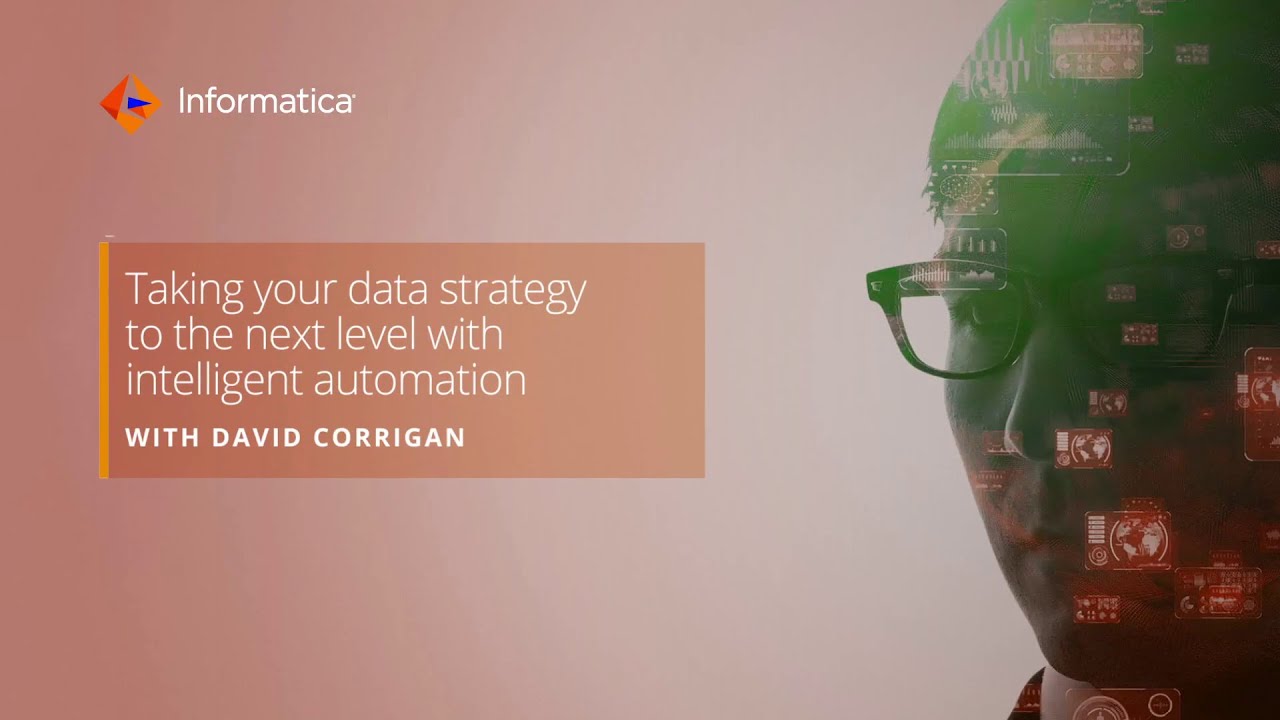 Informatica

Taking your data strategy to the next level with intelligent automation

WITH DAVID CORRIGAN